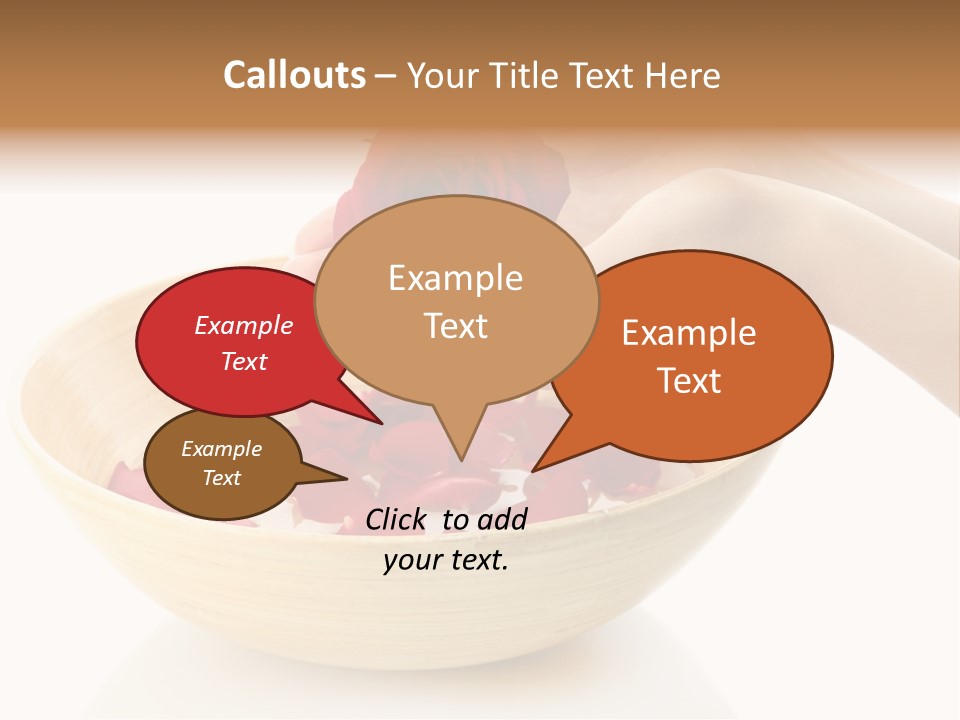 Callouts – Your Title Text Here

Example Text

Example Text

Example Text

Example Text

Click to add your text.